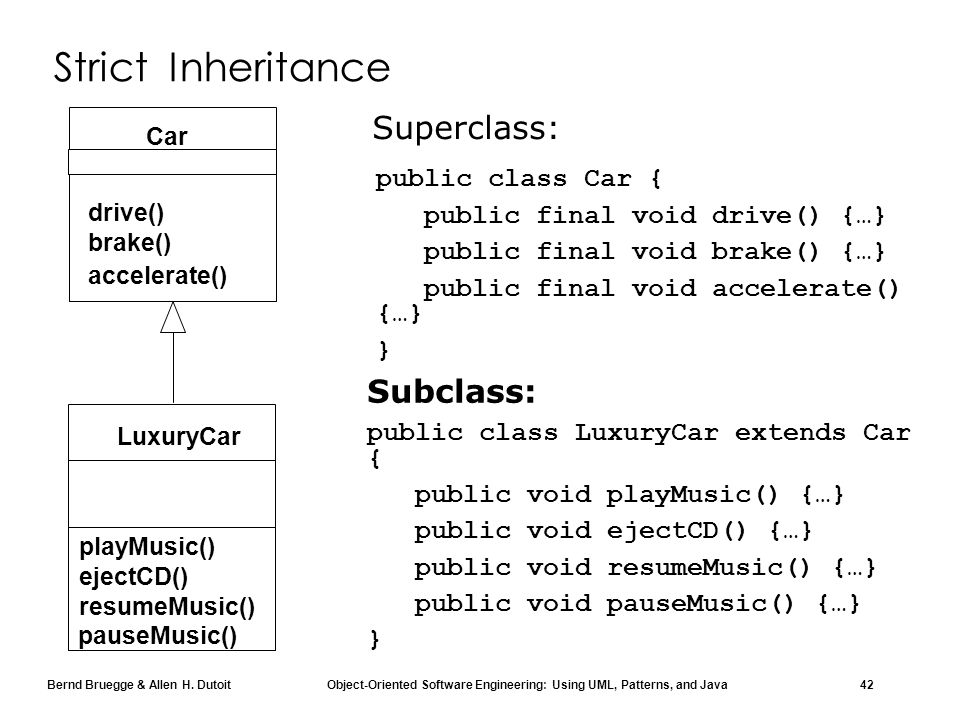 Strict Inheritance

Car

drive()
brake()
accelerate()

LuxuryCar

playMusic()
ejectCD()
resumeMusic()
pauseMusic()

Superclass:

public class Car {
public final void drive() {…}
public final void brake() {…}
public final void accelerate() {…}
}

Subclass:

public class LuxuryCar extends Car {
public void playMusic() {…}
public void ejectCD() {…}
public void resumeMusic() {…}
public void pauseMusic() {…}
}

Bernd Bruegge & Allen H. Dutoit   Object-Oriented Software Engineering: Using UML, Patterns, and Java   42